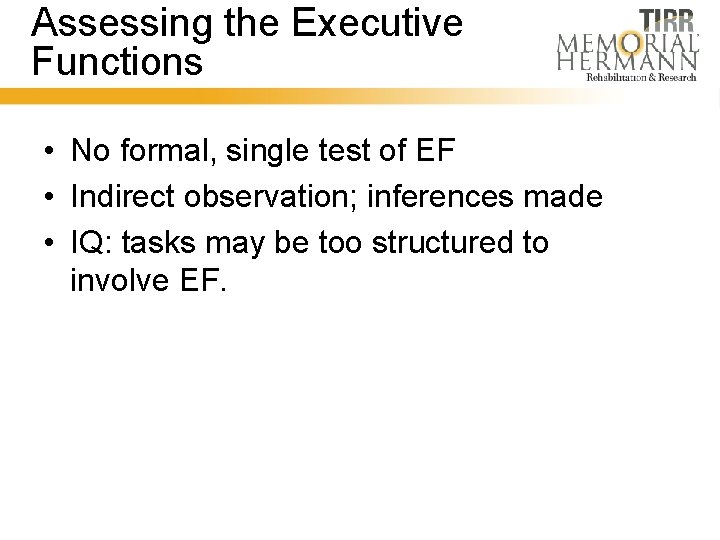 Assessing the Executive Functions

TIRR
MEMORIAL HERMANN
Rehabilitation & Research

• No formal, single test of EF
• Indirect observation; inferences made
• IQ: tasks may be too structured to involve EF.